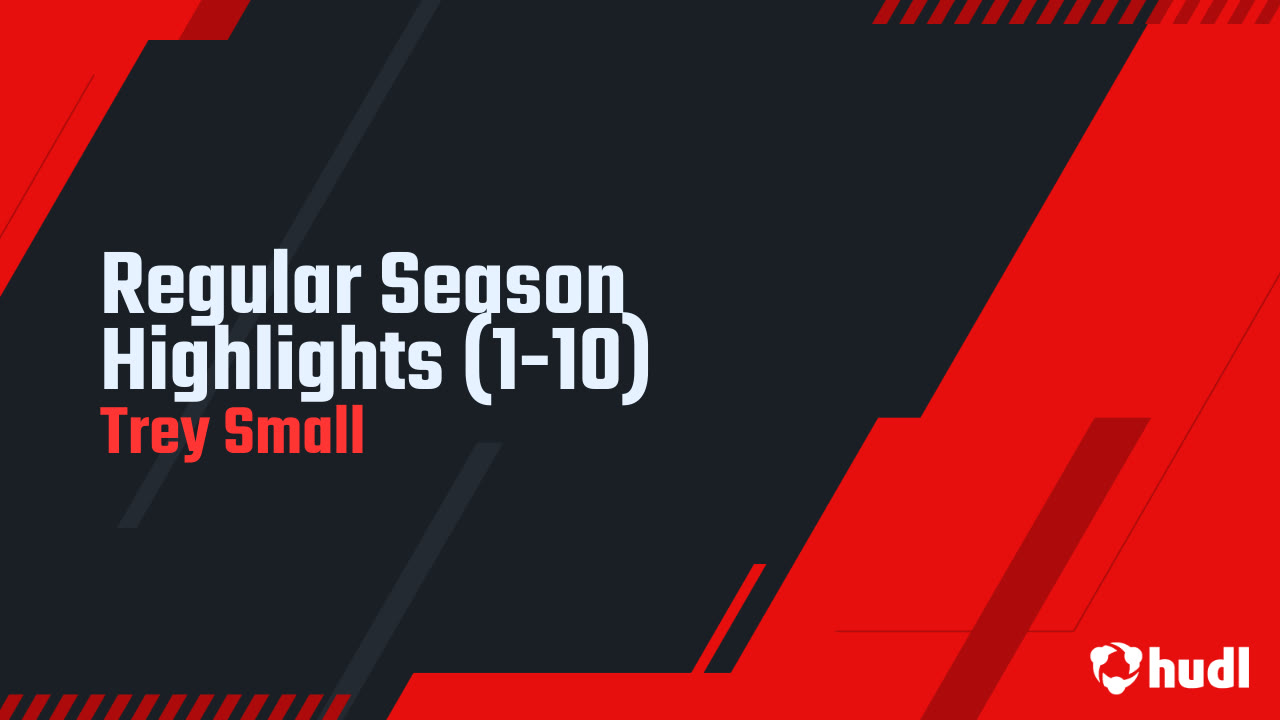 Regular Season Highlights (1-10)
Trey Small

hudl